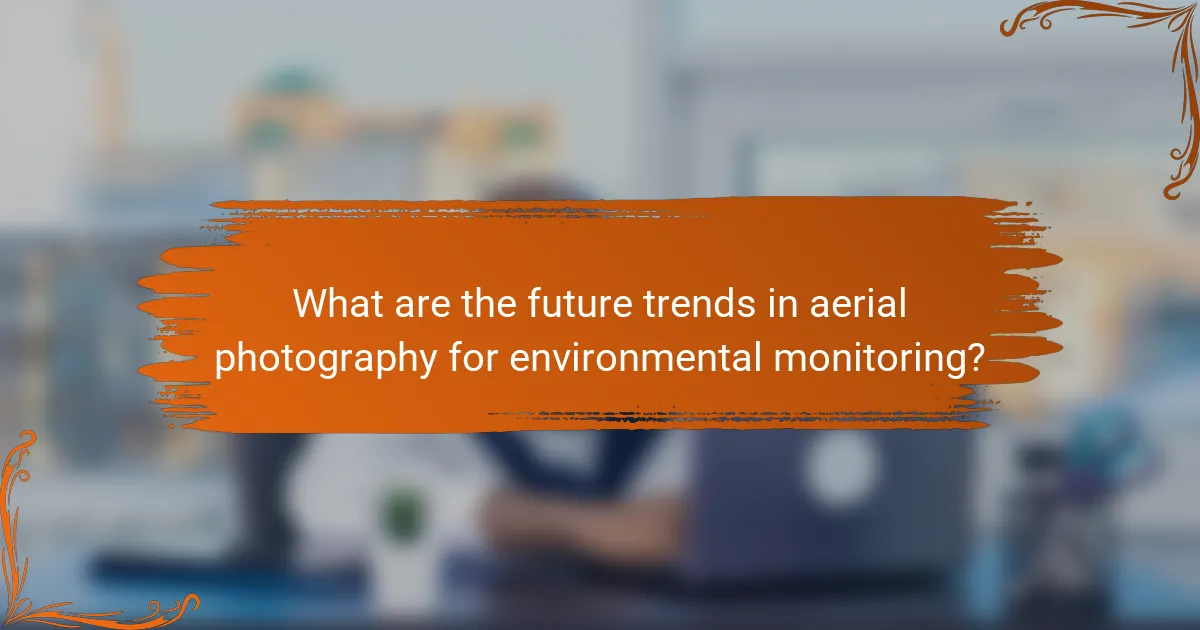 What are the future trends in aerial photography for environmental monitoring?